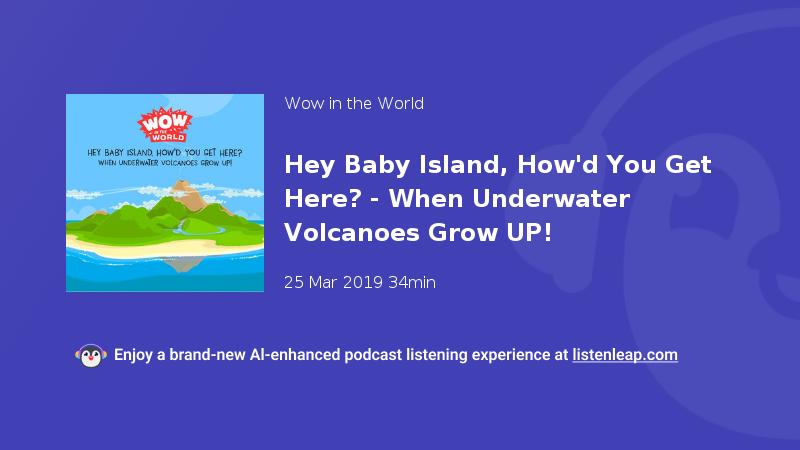 WOW IN THE WORLD

HEY BABY ISLAND, HOW'D YOU GET HERE? WHEN UNDERWATER VOLCANOES GROW UP!

Wow in the World

Hey Baby Island, How'd You Get Here? - When Underwater Volcanoes Grow UP!

25 Mar 2019 34min

Enjoy a brand-new AI-enhanced podcast listening experience at listenleap.com